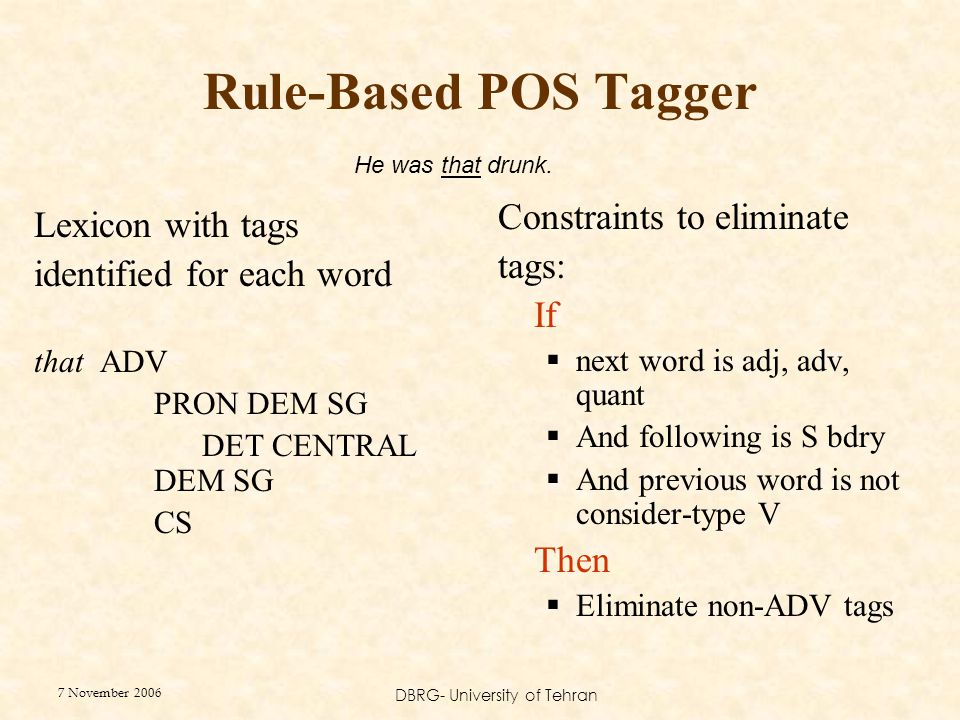 Rule-Based POS Tagger

He was that drunk.

Lexicon with tags identified for each word

that ADV
PRON DEM SG
DET CENTRAL DEM SG
CS

Constraints to eliminate tags:
If
▪ next word is adj, adv, quant
▪ And following is S bdry
▪ And previous word is not consider-type V
Then
▪ Eliminate non-ADV tags

7 November 2006

DBRG- University of Tehran